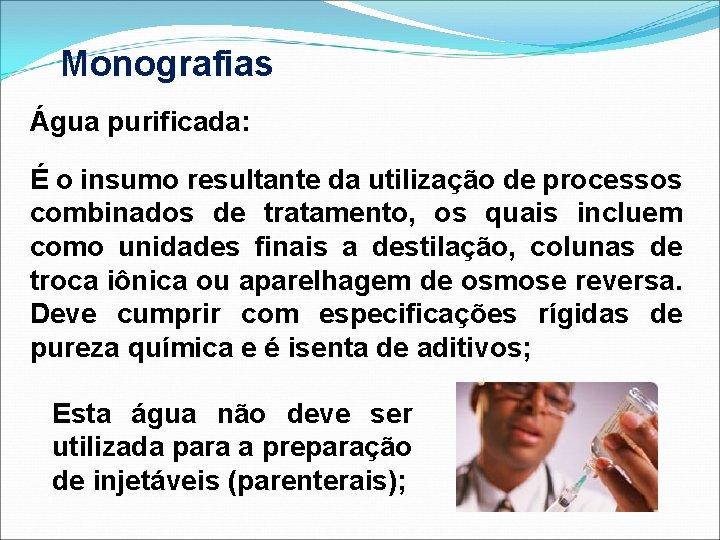 Monografias

Água purificada:

É o insumo resultante da utilização de processos combinados de tratamento, os quais incluem como unidades finais a destilação, colunas de troca iônica ou aparelhagem de osmose reversa. Deve cumprir com especificações rígidas de pureza química e é isenta de aditivos;

Esta água não deve ser utilizada para a preparação de injetáveis (parenterais);